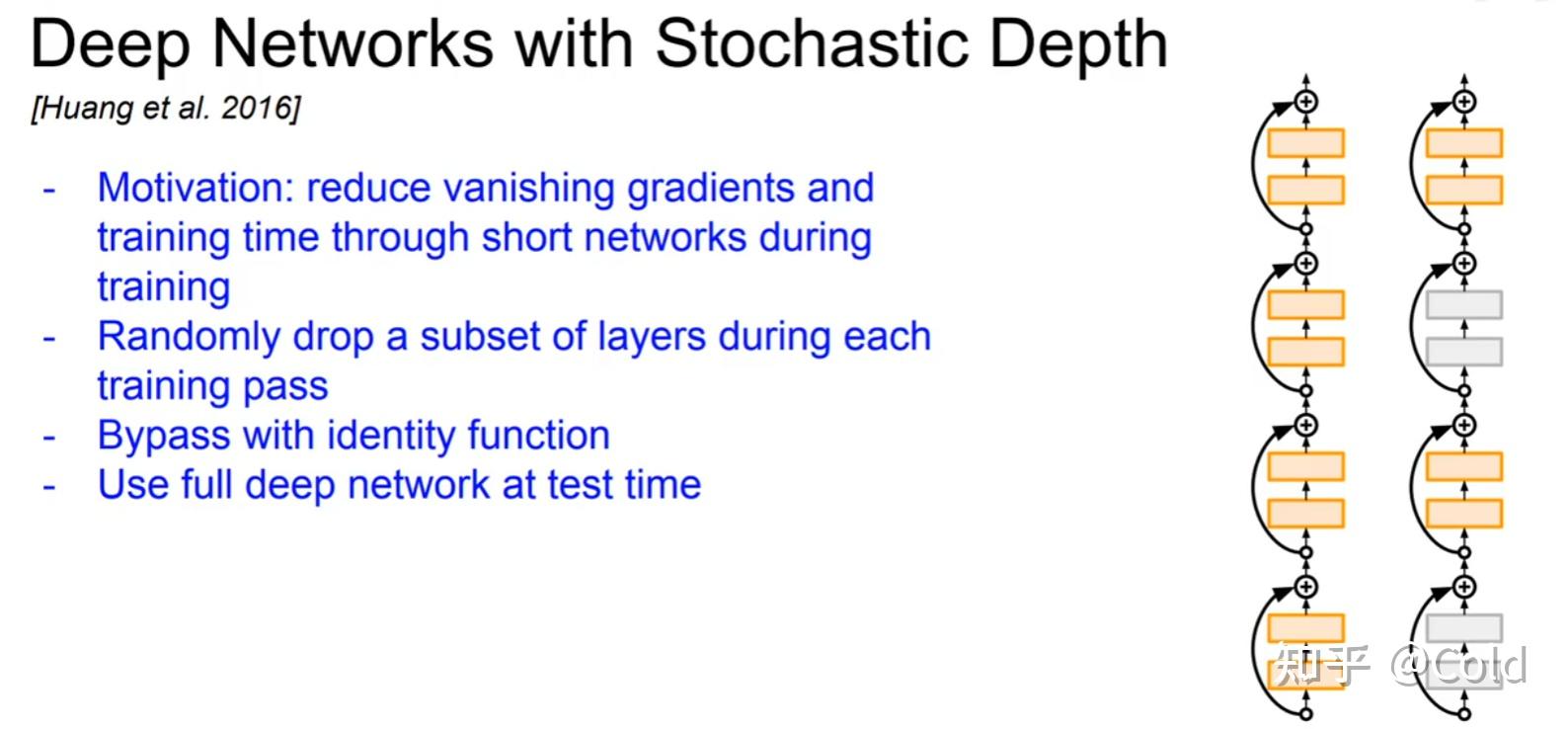 Deep Networks with Stochastic Depth
[Huang et al. 2016]

- Motivation: reduce vanishing gradients and training time through short networks during training
- Randomly drop a subset of layers during each training pass
- Bypass with identity function
- Use full deep network at test time

知乎 @Cold